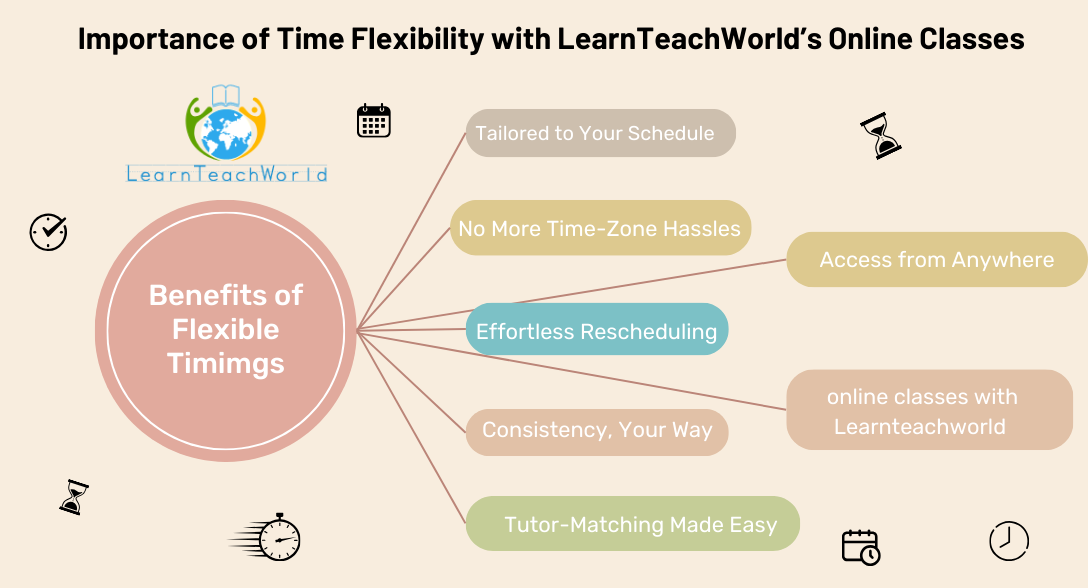 Importance of Time Flexibility with LearnTeachWorld's Online Classes

LearnTeachWorld

Benefits of Flexible Timimgs

Tailored to Your Schedule

No More Time-Zone Hassles

Access from Anywhere

Effortless Rescheduling

online classes with Learnteachworld

Consistency, Your Way

Tutor-Matching Made Easy